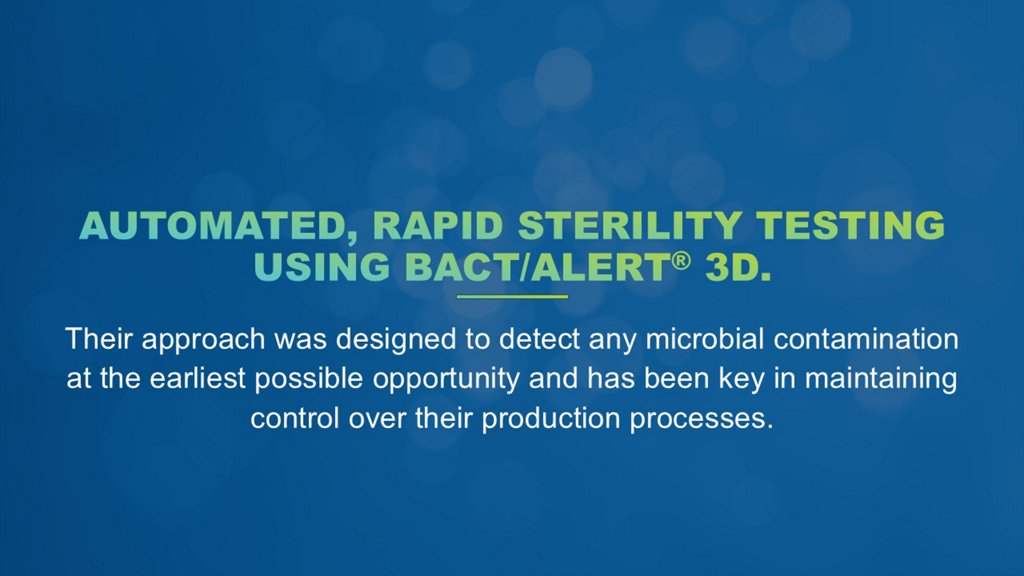 AUTOMATED, RAPID STERILITY TESTING USING BACT/ALERT® 3D.

Their approach was designed to detect any microbial contamination at the earliest possible opportunity and has been key in maintaining control over their production processes.